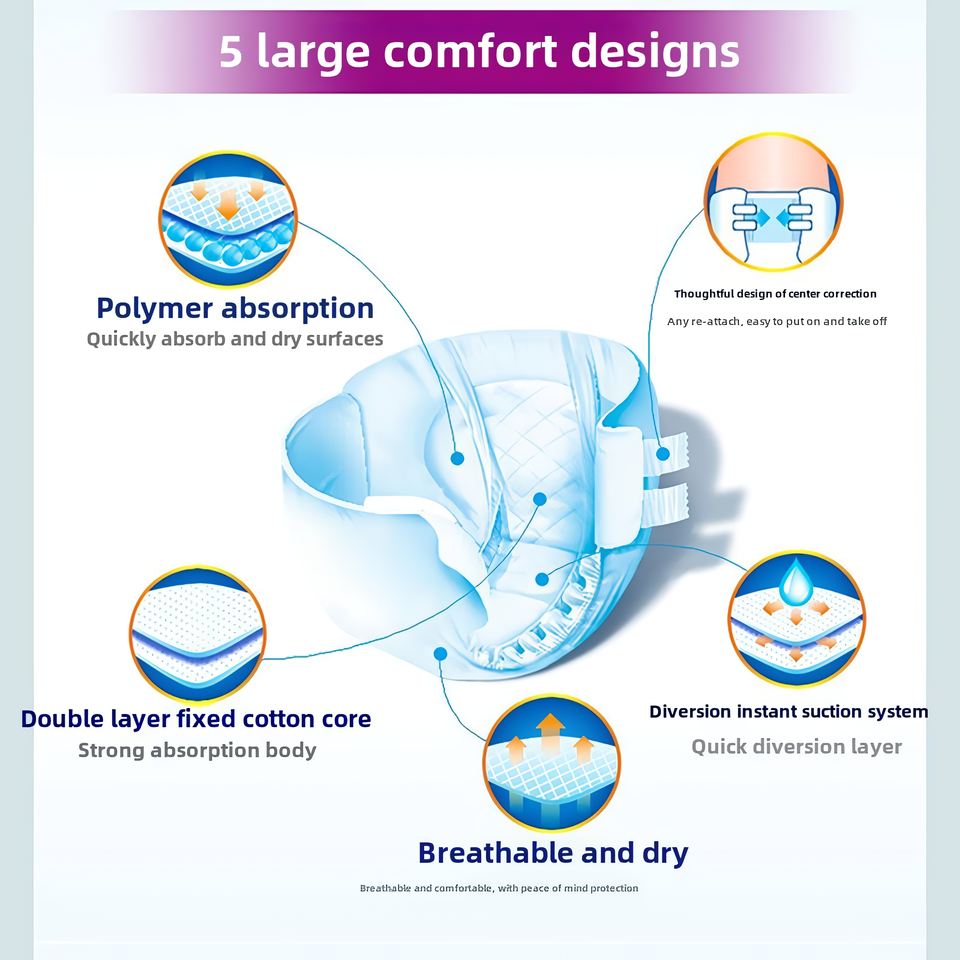 5 large comfort designs

Polymer absorption
Quickly absorb and dry surfaces

Thoughtful design of center correction
Any re-attach, easy to put on and take off

Double layer fixed cotton core
Strong absorption body

Diversion instant suction system
Quick diversion layer

Breathable and dry
Breathable and comfortable, with peace of mind protection